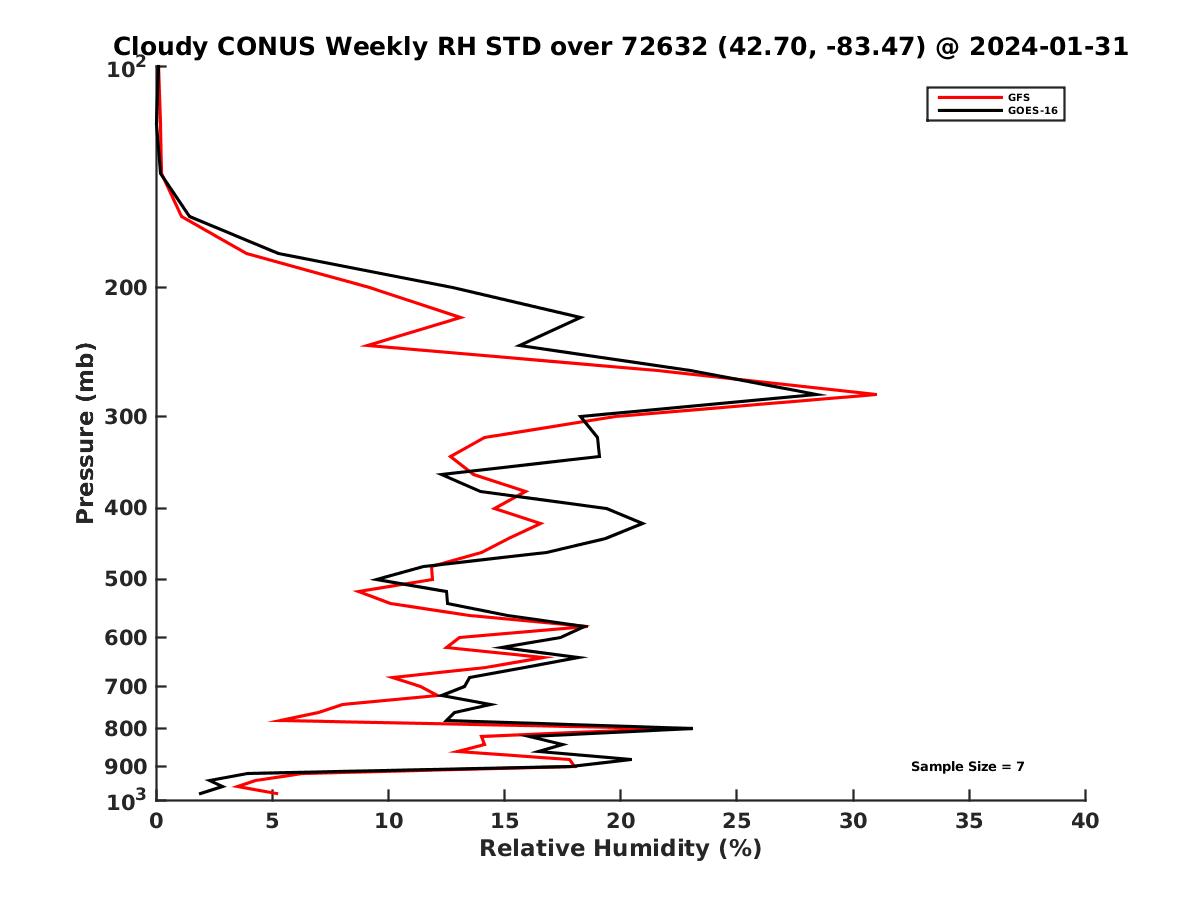 Cloudy CONUS Weekly RH STD over 72632 (42.70, -83.47) @ 2024-01-31

GFS
GOES-16

Pressure (mb)

$10^2$
200
300
400
500
600
700
800
900
$10^3$

Sample Size = 7

0
5
10
15
20
25
30
35
40

Relative Humidity (%)